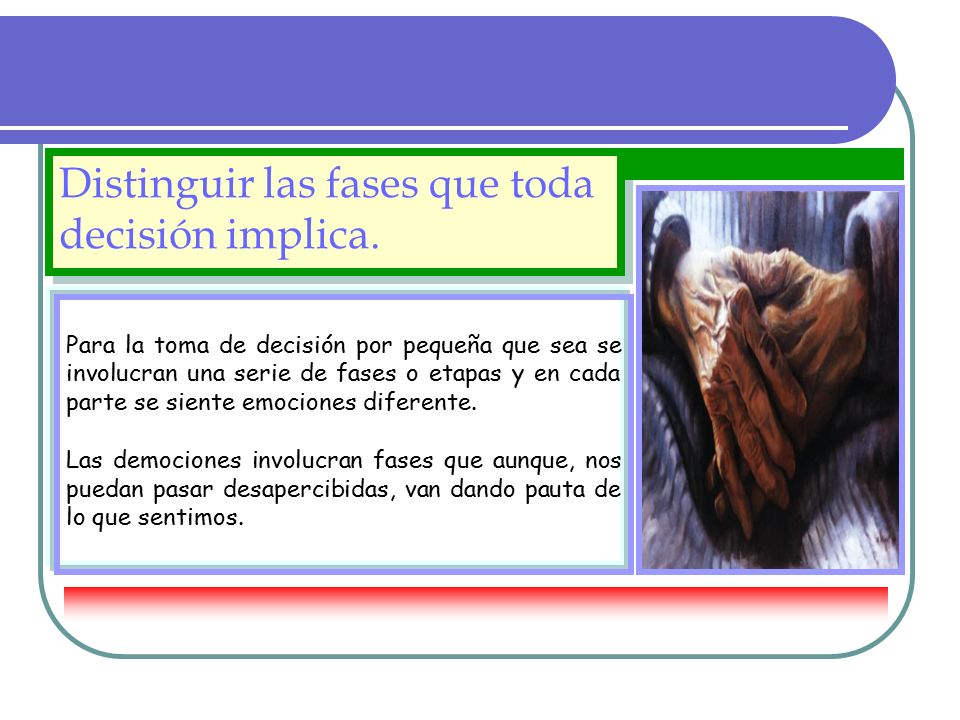 Distinguir las fases que toda decisión implica.

Para la toma de decisión por pequeña que sea se involucran una serie de fases o etapas y en cada parte se siente emociones diferente.

Las demociones involucran fases que aunque, nos puedan pasar desapercibidas, van dando pauta de lo que sentimos.